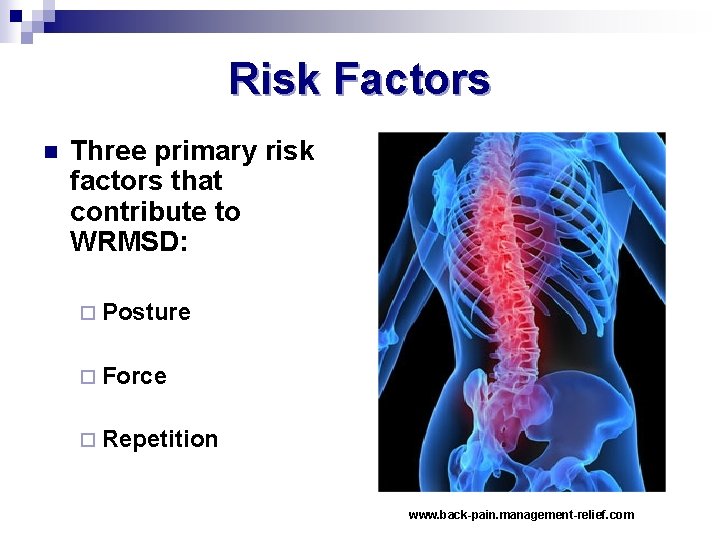 Risk Factors

Three primary risk factors that contribute to WRMSD:

Posture

Force

Repetition

www.back-pain.management-relief.com